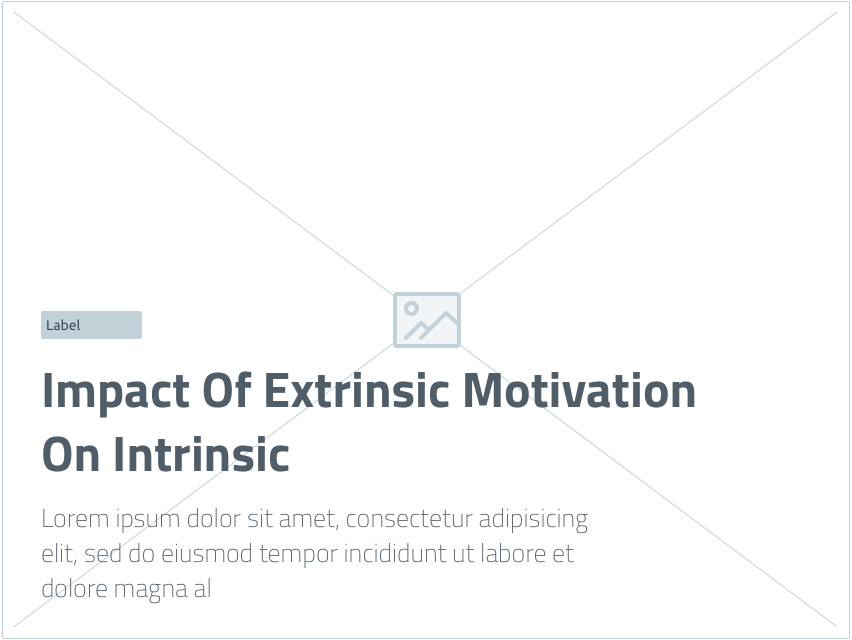 Label

Impact Of Extrinsic Motivation On Intrinsic

Lorem ipsum dolor sit amet, consectetur adipisicing elit, sed do eiusmod tempor incididunt ut labore et dolore magna al